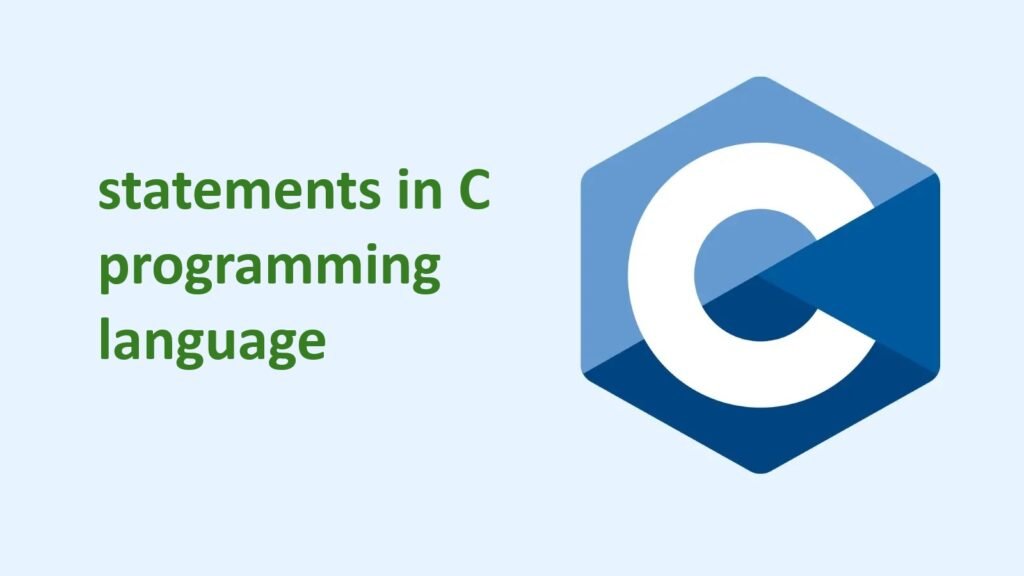 statements in C programming language

C